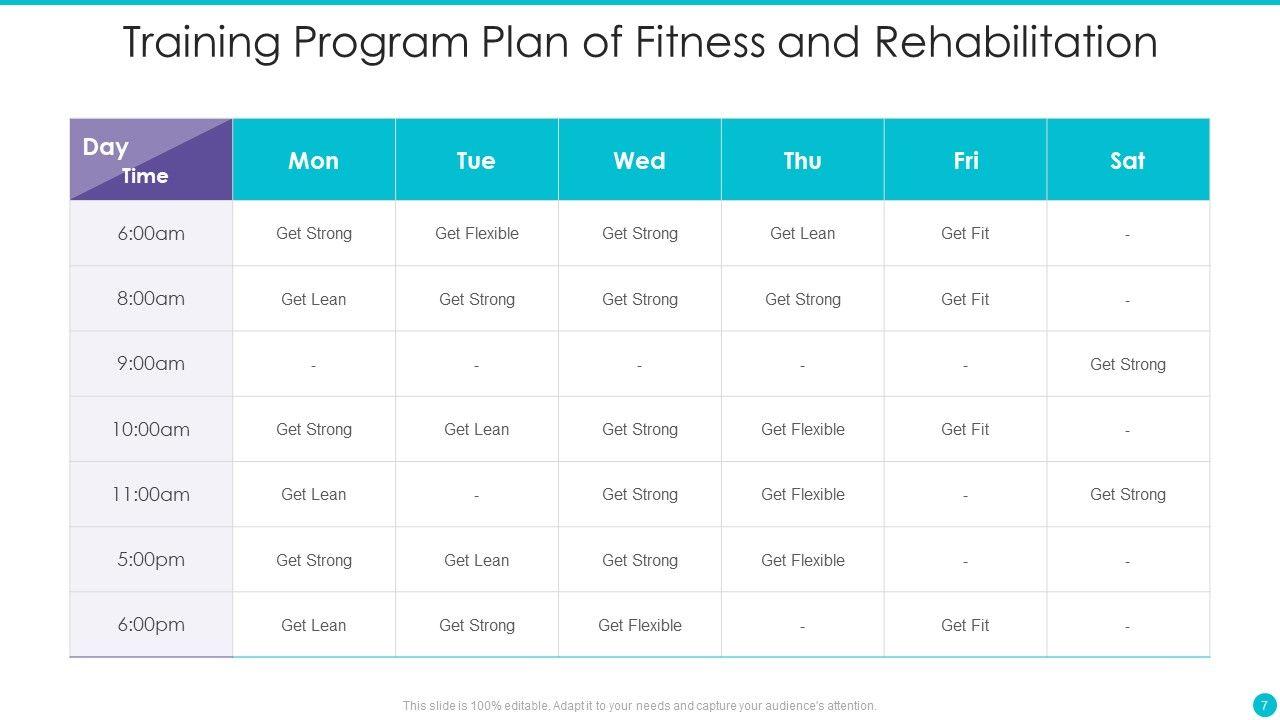 Training Program Plan of Fitness and Rehabilitation

| Day Time | Mon | Tue | Wed | Thu | Fri | Sat |
|---|---|---|---|---|---|---|
| 6:00am | Get Strong | Get Flexible | Get Strong | Get Lean | Get Fit | - |
| 8:00am | Get Lean | Get Strong | Get Strong | Get Strong | Get Fit | - |
| 9:00am | - | - | - | - | - | Get Strong |
| 10:00am | Get Strong | Get Lean | Get Strong | Get Flexible | Get Fit | - |
| 11:00am | Get Lean | - | Get Strong | Get Flexible | - | Get Strong |
| 5:00pm | Get Strong | Get Lean | Get Strong | Get Flexible | - | - |
| 6:00pm | Get Lean | Get Strong | Get Flexible | - | Get Fit | - |

This slide is 100% editable. Adapt it to your needs and capture your audience's attention.

7